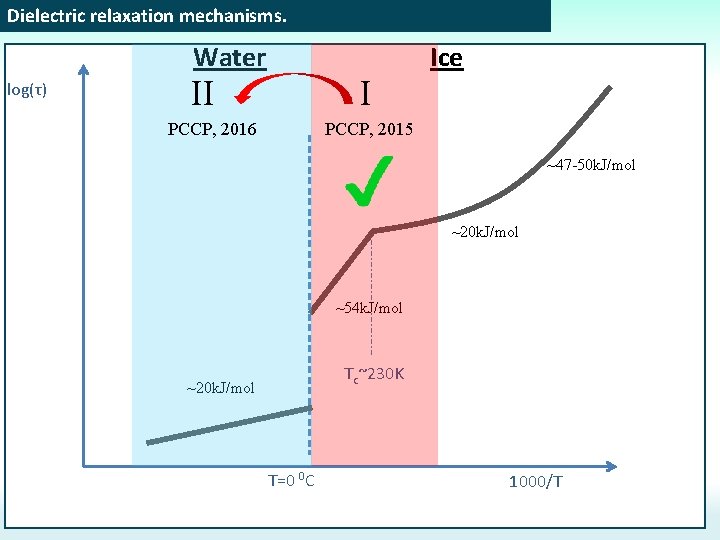 Dielectric relaxation mechanisms.

Water

Ice

log(τ)

II

I

PCCP, 2016

PCCP, 2015

~47-50kJ/mol

~20kJ/mol

~54kJ/mol

$T_c$~230K

~20kJ/mol

T=0 $^0$C

1000/T